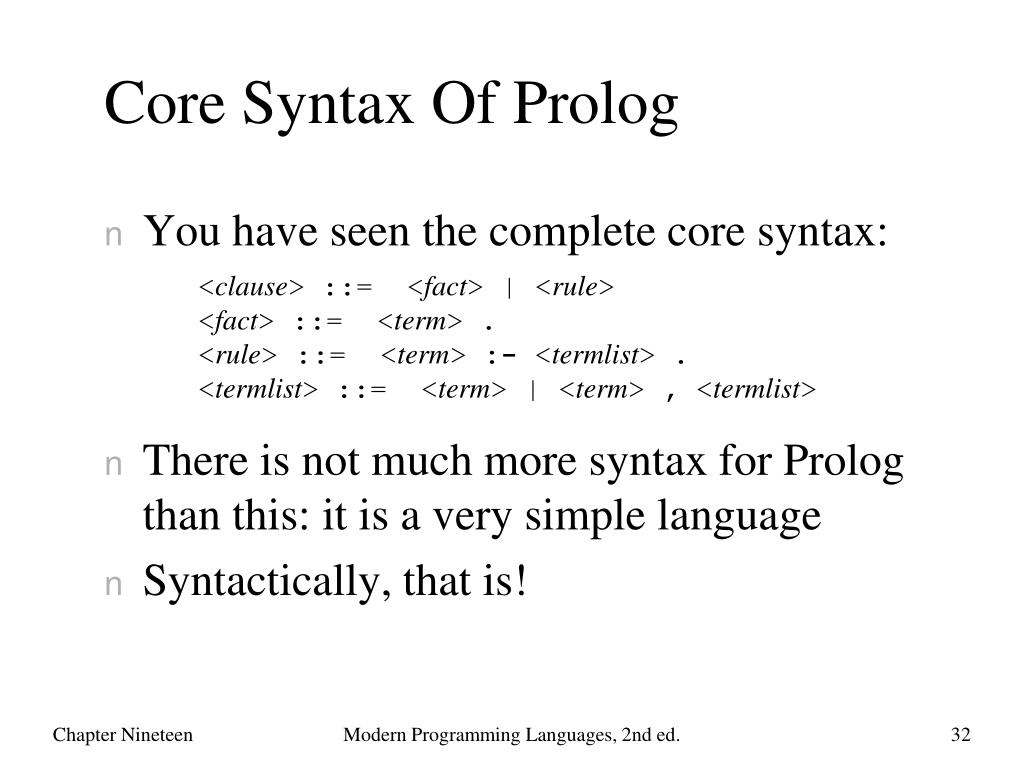 Core Syntax Of Prolog

n You have seen the complete core syntax:

<clause> ::= <fact> | <rule>
<fact> ::= <term> .
<rule> ::= <term> :- <termlist> .
<termlist> ::= <term> | <term> , <termlist>

n There is not much more syntax for Prolog than this: it is a very simple language

n Syntactically, that is!

Chapter Nineteen Modern Programming Languages, 2nd ed. 32